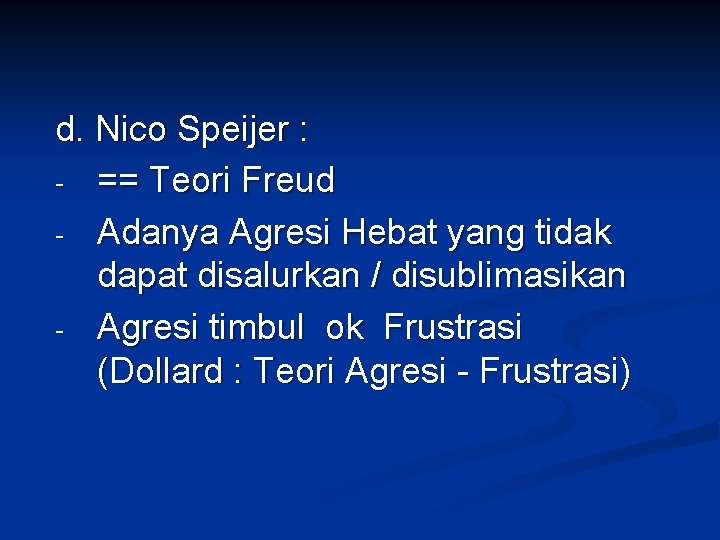 d. Nico Speijer :

- == Teori Freud
- Adanya Agresi Hebat yang tidak dapat disalurkan / disublimasikan
- Agresi timbul ok Frustrasi (Dollard : Teori Agresi - Frustrasi)